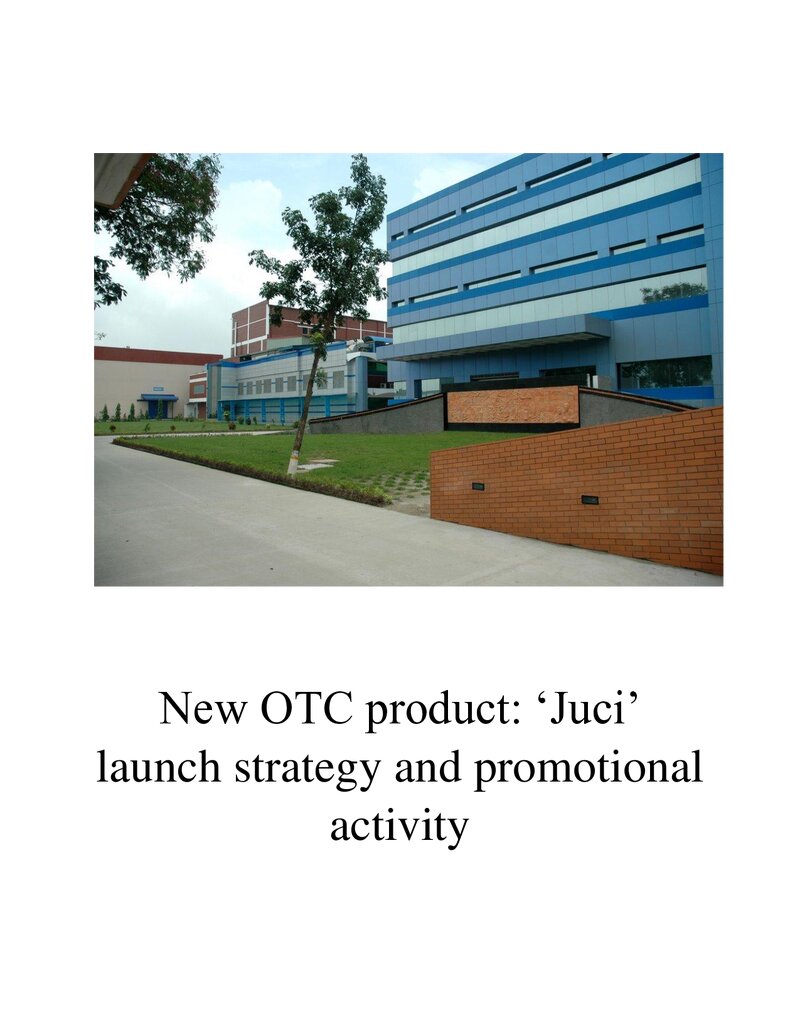 New OTC product: 'Juci' launch strategy and promotional activity